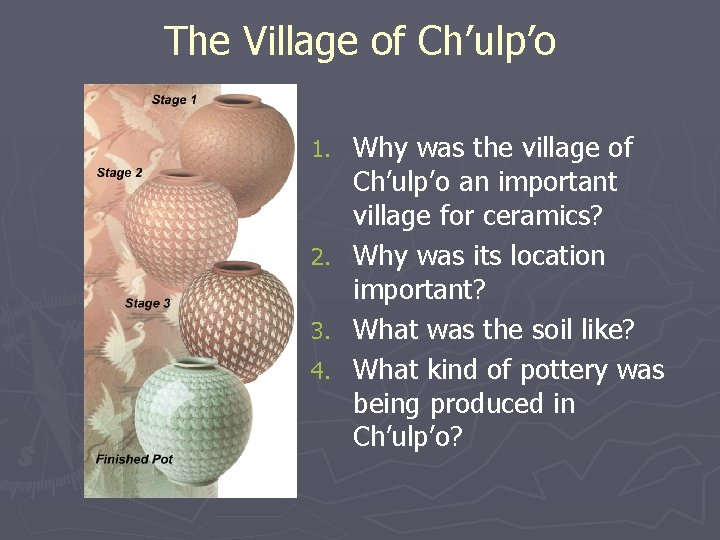 The Village of Ch'ulp'o

Stage 1

Stage 2

Stage 3

Finished Pot

1. Why was the village of Ch'ulp'o an important village for ceramics?
2. Why was its location important?
3. What was the soil like?
4. What kind of pottery was being produced in Ch'ulp'o?